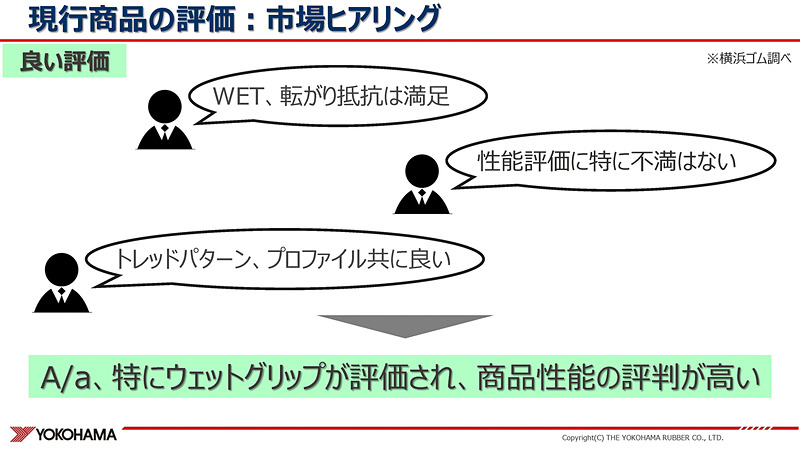 現行商品の評価：市場ヒアリング

良い評価

※横浜ゴム調べ

WET、転がり抵抗は満足

性能評価に特に不満はない

トレッドパターン、プロファイル共に良い

A/a、特にウェットグリップが評価され、商品性能の評判が高い

YOKOHAMA

Copyright(C) THE YOKOHAMA RUBBER CO., LTD.